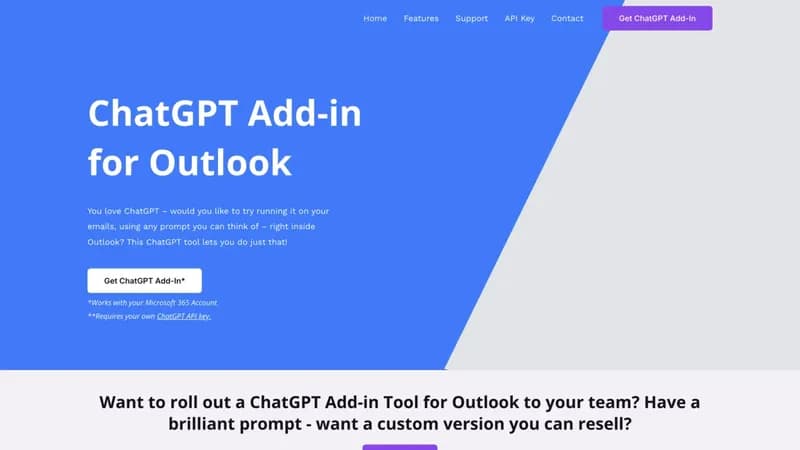 Home Features Support API Key Contact Get ChatGPT Add-In

ChatGPT Add-in for Outlook

You love ChatGPT – would you like to try running it on your emails, using any prompt you can think of – right inside Outlook? This ChatGPT tool lets you do just that!

Get ChatGPT Add-In*

*Works with your Microsoft 365 Account.
**Requires your own ChatGPT API key.

Want to roll out a ChatGPT Add-in Tool for Outlook to your team? Have a brilliant prompt - want a custom version you can resell?